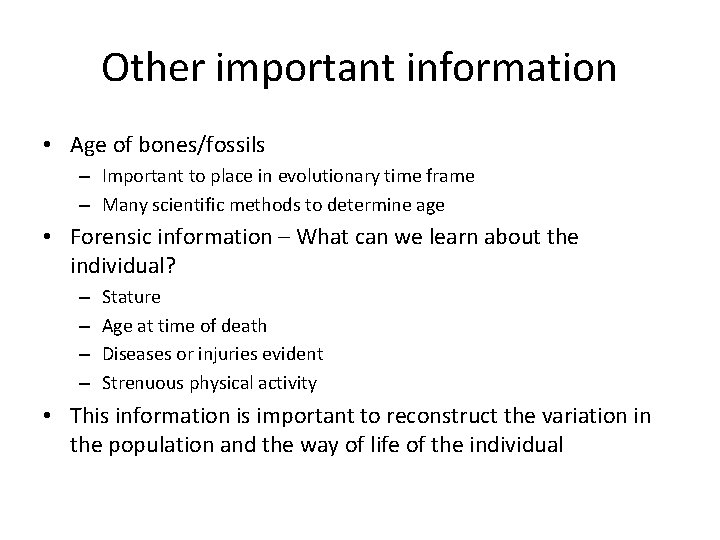 Other important information

• Age of bones/fossils
– Important to place in evolutionary time frame
– Many scientific methods to determine age
• Forensic information – What can we learn about the individual?
– Stature
– Age at time of death
– Diseases or injuries evident
– Strenuous physical activity
• This information is important to reconstruct the variation in the population and the way of life of the individual